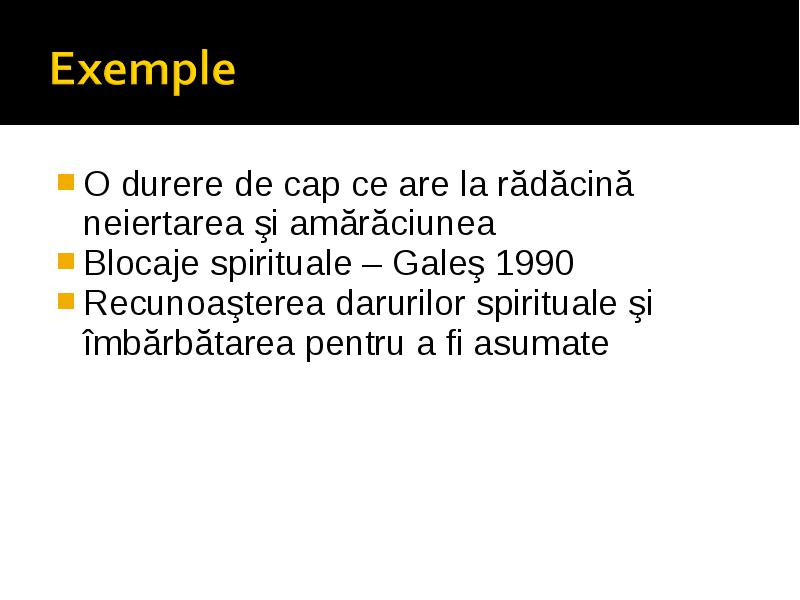 Exemple

O durere de cap ce are la rădăcină neiertarea şi amărăciunea
Blocaje spirituale – Galeş 1990
Recunoaşterea darurilor spirituale şi îmbărbătarea pentru a fi asumate